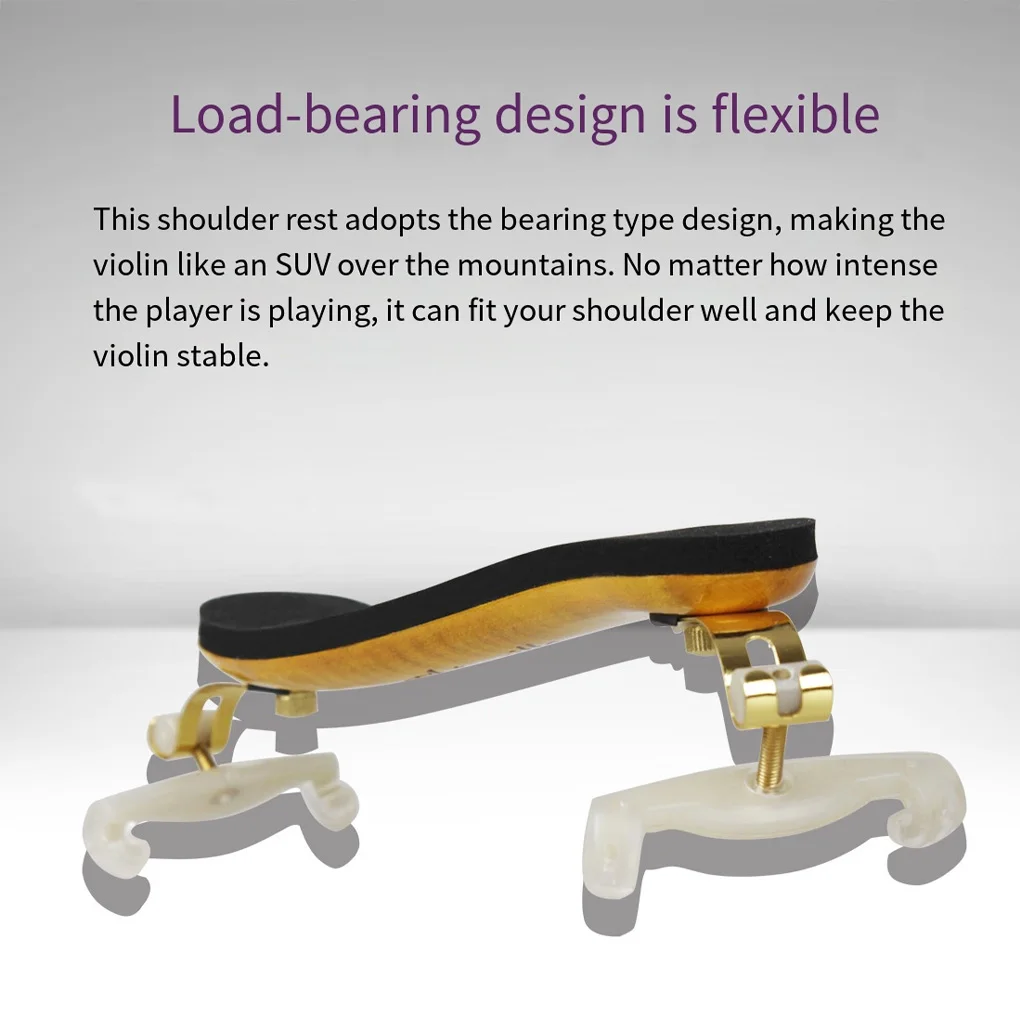 Load-bearing design is flexible

This shoulder rest adopts the bearing type design, making the violin like an SUV over the mountains. No matter how intense the player is playing, it can fit your shoulder well and keep the violin stable.